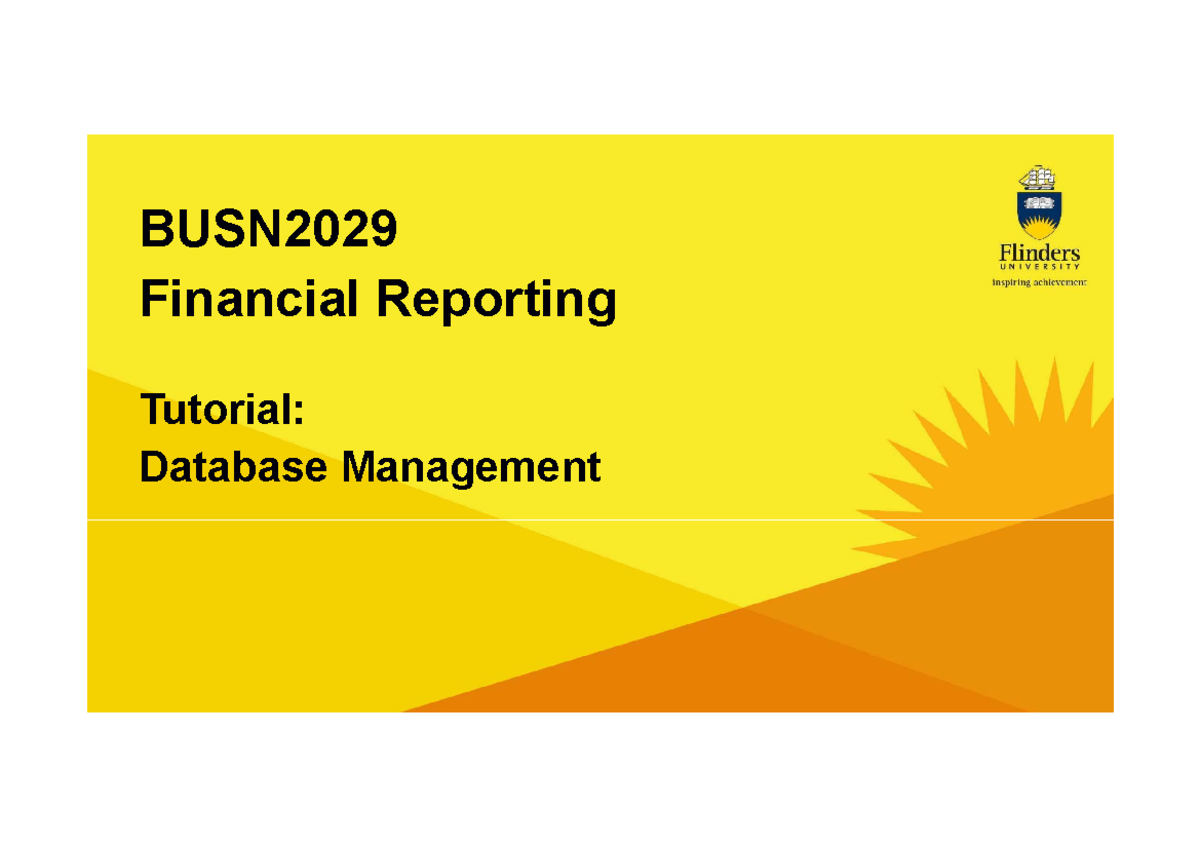 BUSN2029
Financial Reporting

Tutorial:
Database Management

Flinders
UNIVERSITY
inspiring achievement